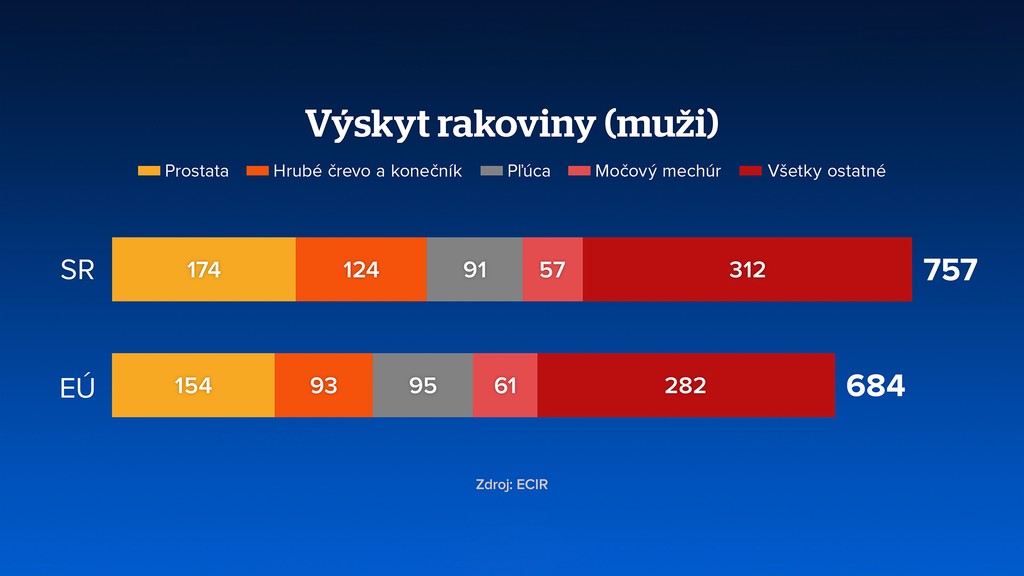 Výskyt rakoviny (muži)

Prostata Hrubé črevo a konečník Pľúca Močový mechúr Všetky ostatné

SR 174 124 91 57 312 757

EÚ 154 93 95 61 282 684

Zdroj: ECIR